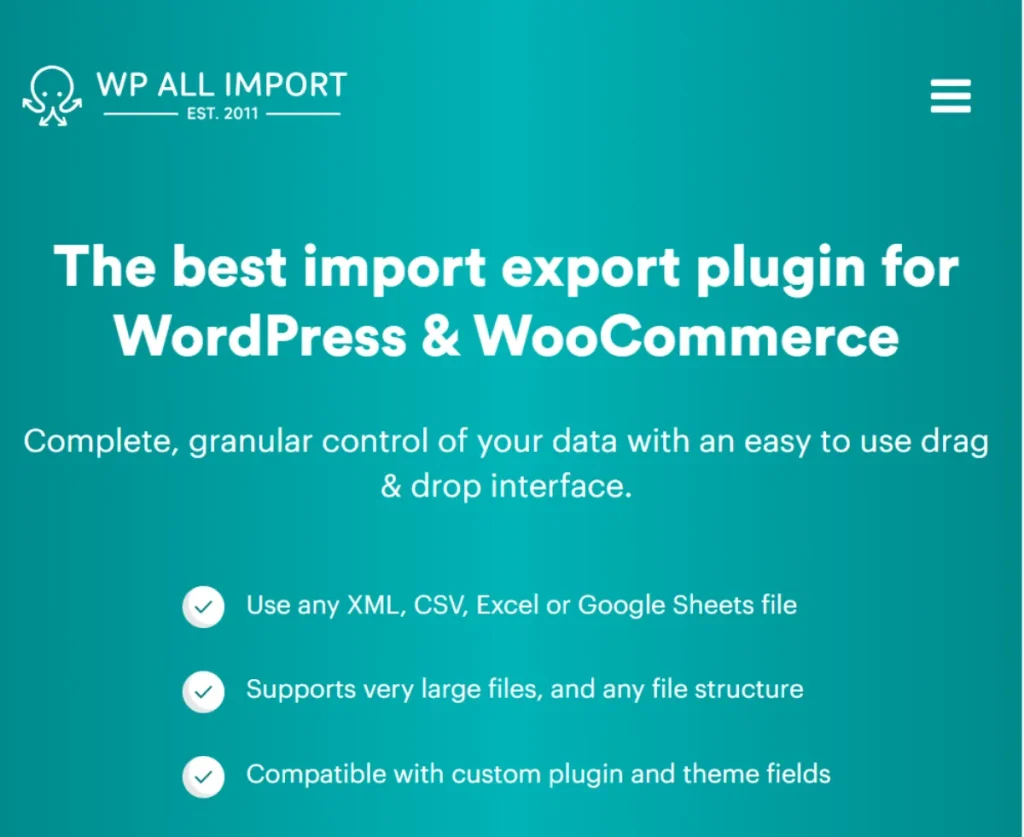 WP ALL IMPORT
EST. 2011

The best import export plugin for WordPress & WooCommerce

Complete, granular control of your data with an easy to use drag & drop interface.

Use any XML, CSV, Excel or Google Sheets file

Supports very large files, and any file structure

Compatible with custom plugin and theme fields